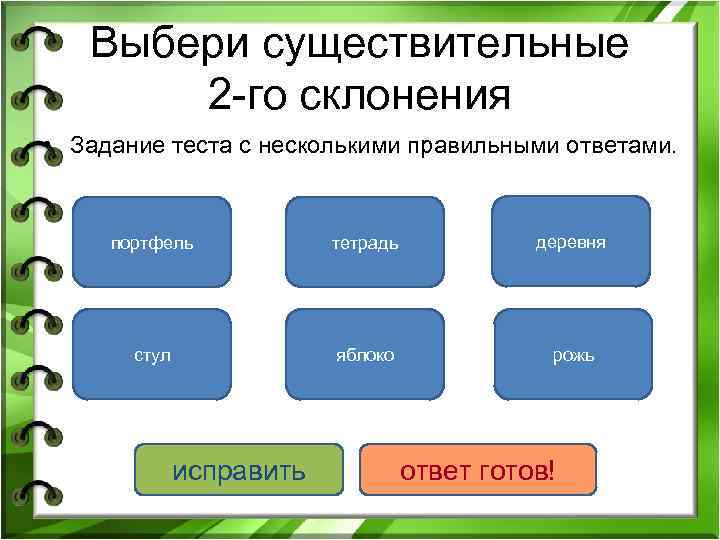 Выбери существительные 2-го склонения

Задание теста с несколькими правильными ответами.

портфель

тетрадь

деревня

стул

яблоко

рожь

исправить

ответ готов!